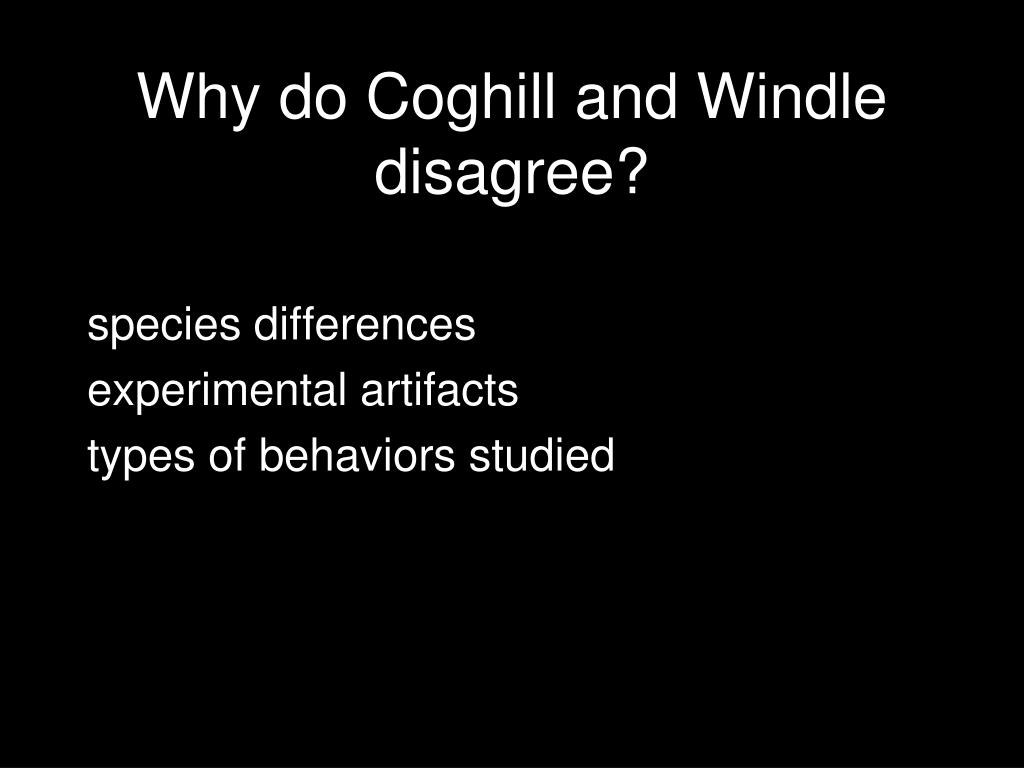 Why do Coghill and Windle disagree?

species differences
experimental artifacts
types of behaviors studied